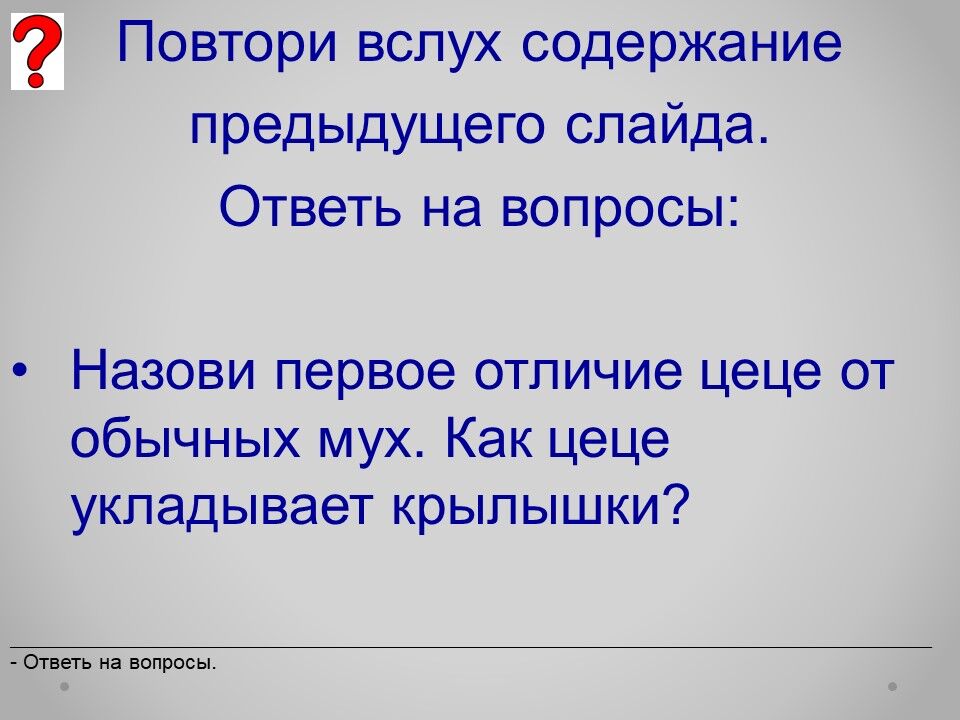 ?

Повтори вслух содержание предыдущего слайда.
Ответь на вопросы:

• Назови первое отличие цеце от обычных мух. Как цеце укладывает крылышки?

- Ответь на вопросы.